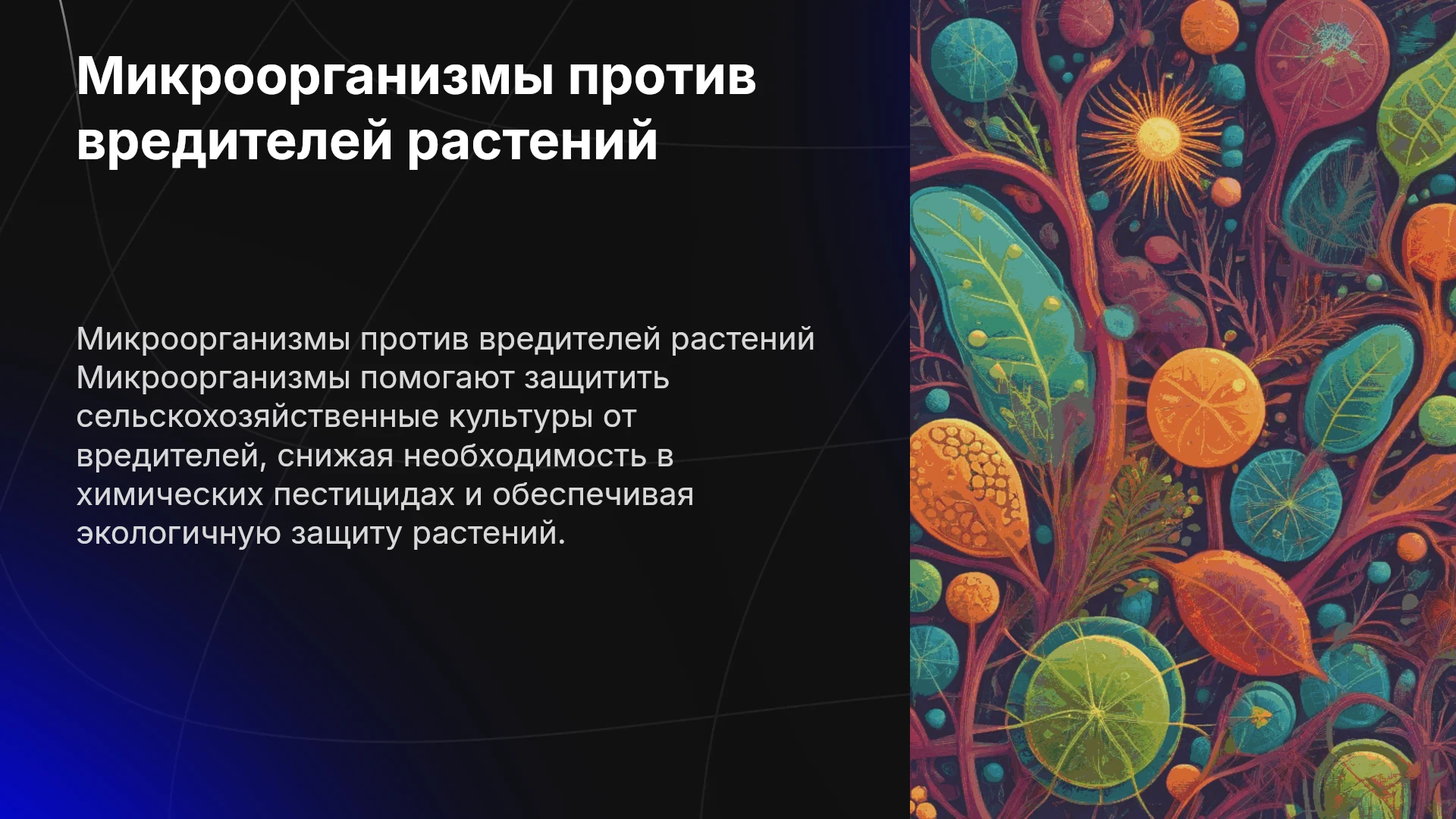 Микроорганизмы против вредителей растений

Микроорганизмы против вредителей растений Микроорганизмы помогают защитить сельскохозяйственные культуры от вредителей, снижая необходимость в химических пестицидах и обеспечивая экологичную защиту растений.